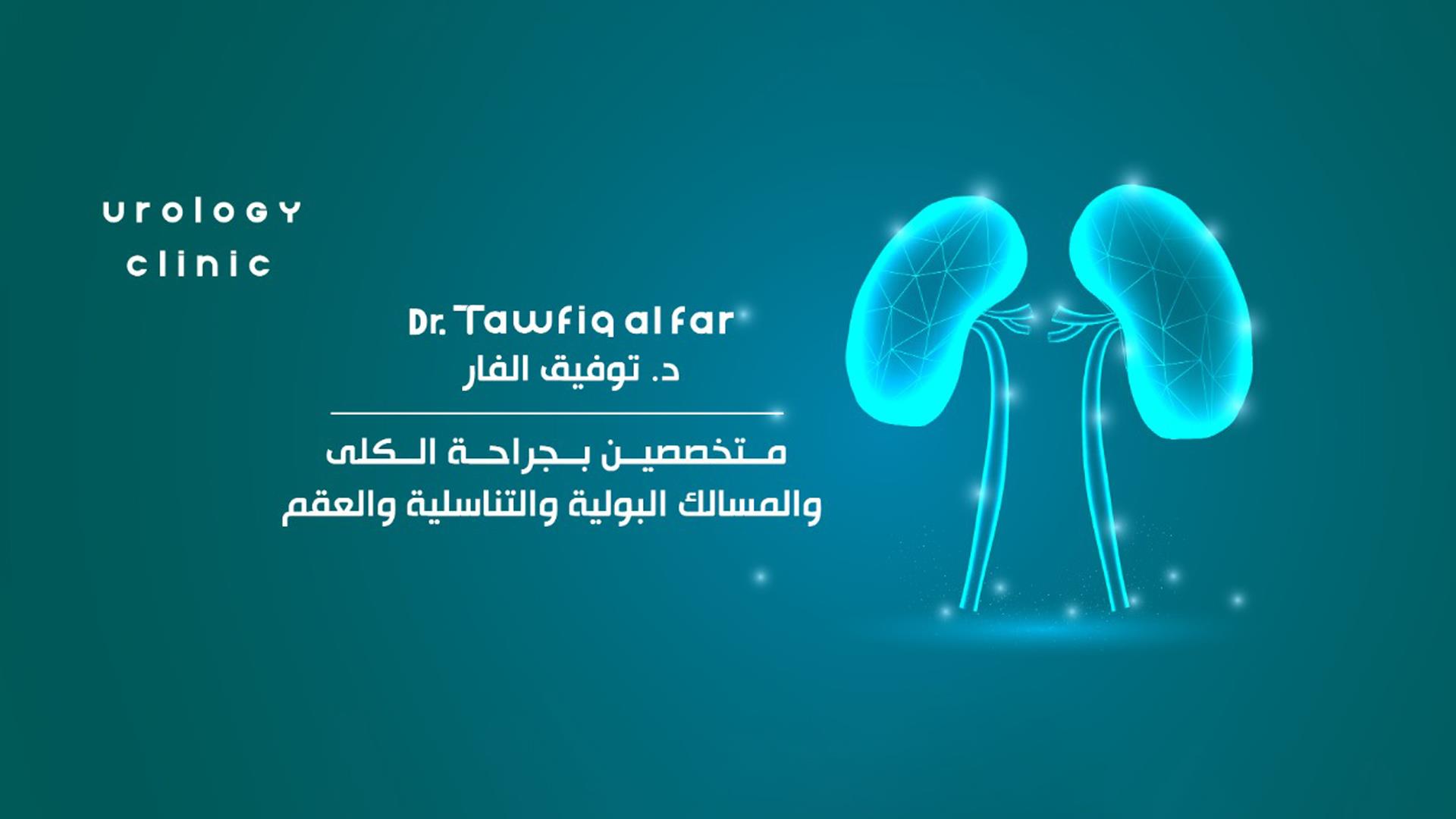 urology
clinic

Dr. Tawfiq al far
د. توفيق الفار

متخصصين بجراحة الكلى
والمسالك البولية والتناسلية والعقم